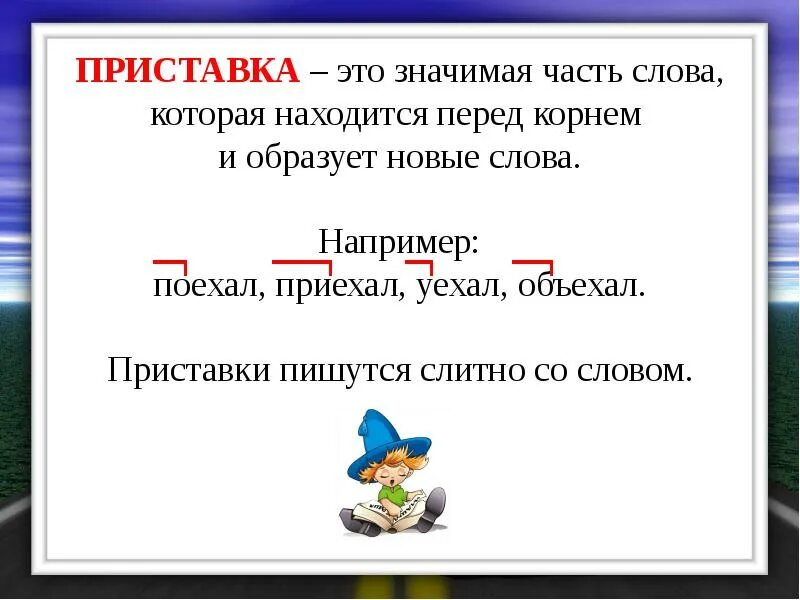 ПРИСТАВКА – это значимая часть слова, которая находится перед корнем и образует новые слова.

Например:
поехал, приехал, уехал, объехал.

Приставки пишутся слитно со словом.